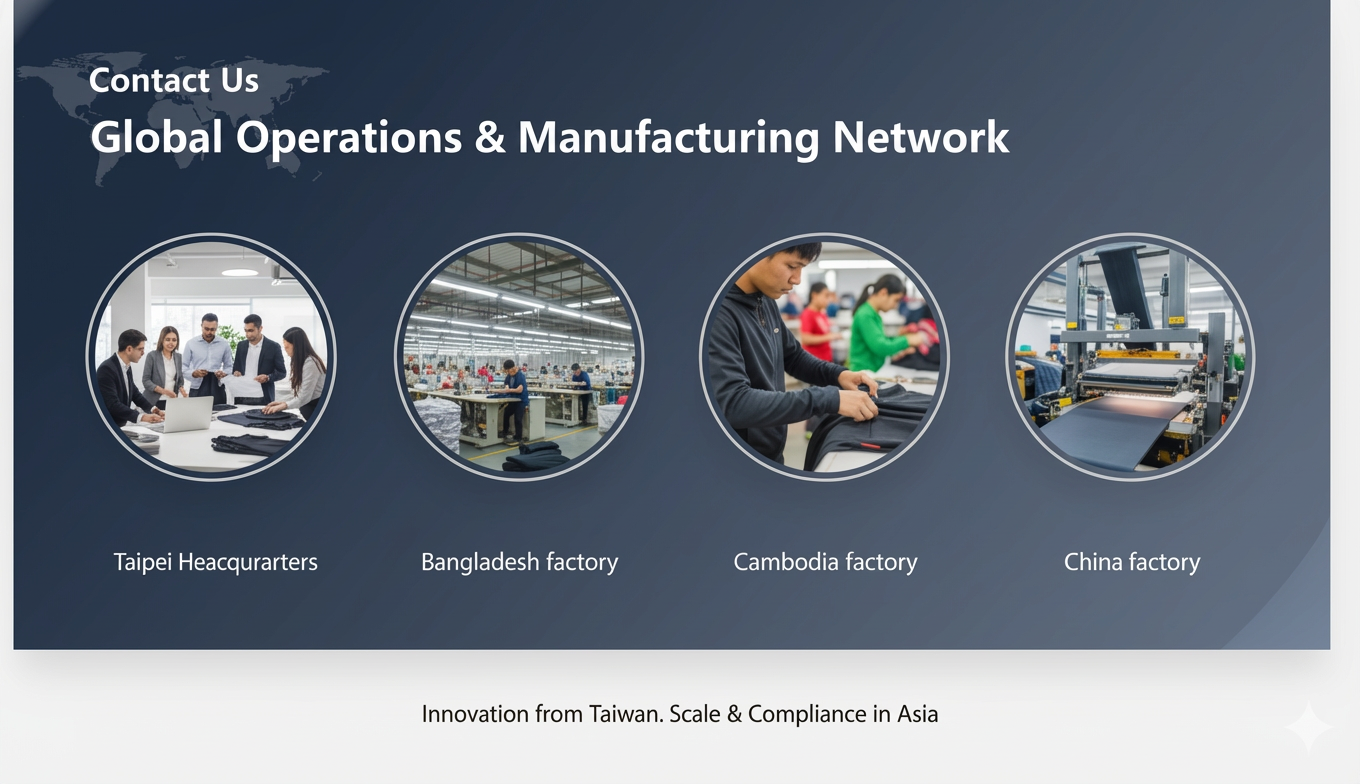 Contact Us
Global Operations & Manufacturing Network

Taipei Heacqurarters

Bangladesh factory

Cambodia factory

China factory

Innovation from Taiwan. Scale & Compliance in Asia